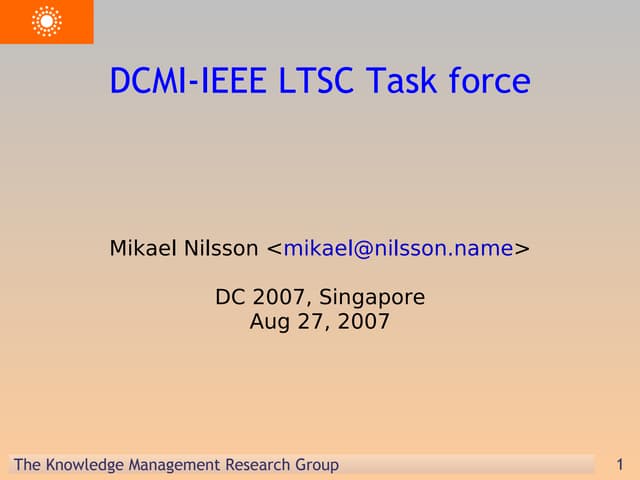 DCMI-IEEE LTSC Task force

Mikael Nilsson <mikael@nilsson.name>

DC 2007, Singapore
Aug 27, 2007

The Knowledge Management Research Group

1